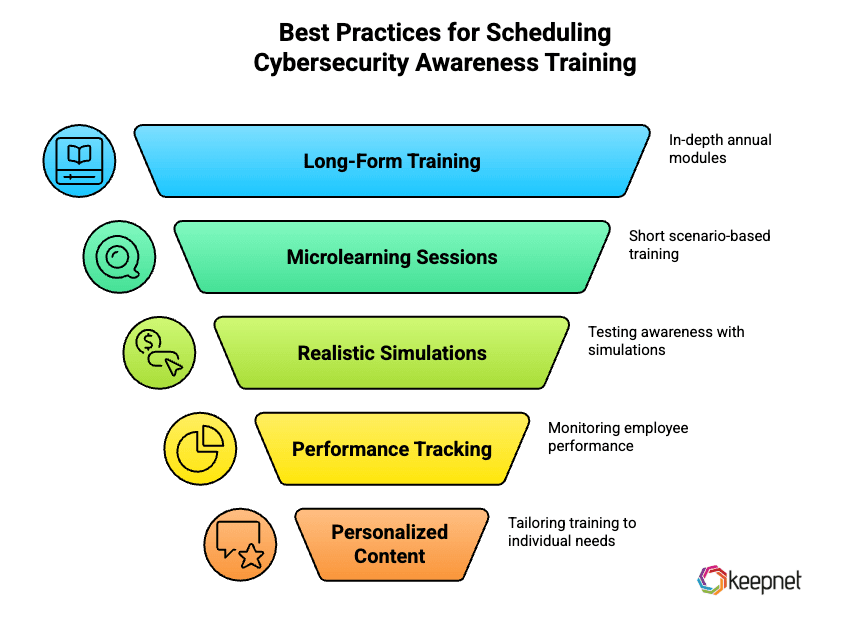 Best Practices for Scheduling Cybersecurity Awareness Training

Long-Form Training

In-depth annual modules

Microlearning Sessions

Short scenario-based training

Realistic Simulations

Testing awareness with simulations

Performance Tracking

Monitoring employee performance

Personalized Content

Tailoring training to individual needs

keepnet